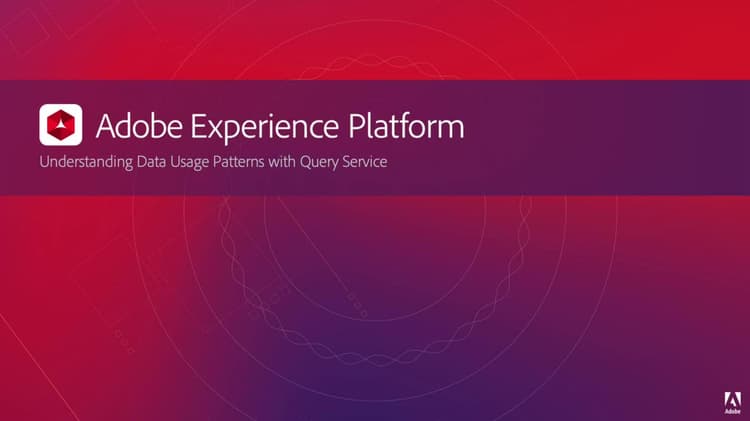 Adobe Experience Platform

Understanding Data Usage Patterns with Query Service

Adobe